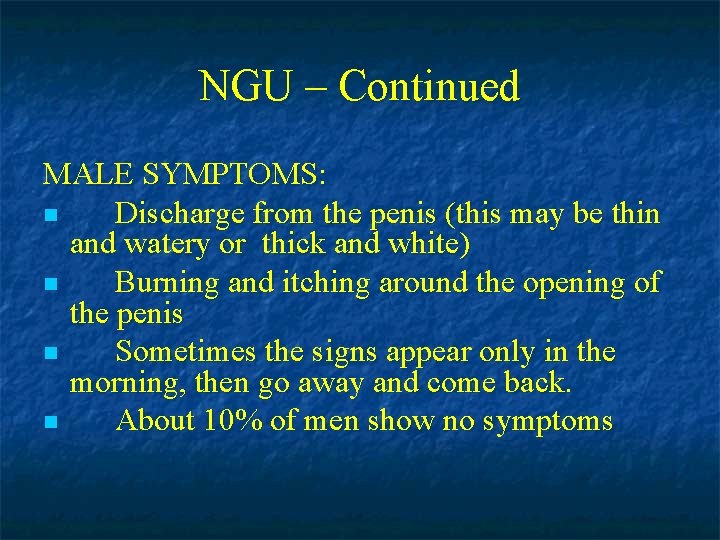 NGU – Continued

MALE SYMPTOMS:

- Discharge from the penis (this may be thin and watery or thick and white)
- Burning and itching around the opening of the penis
- Sometimes the signs appear only in the morning, then go away and come back.
- About 10% of men show no symptoms